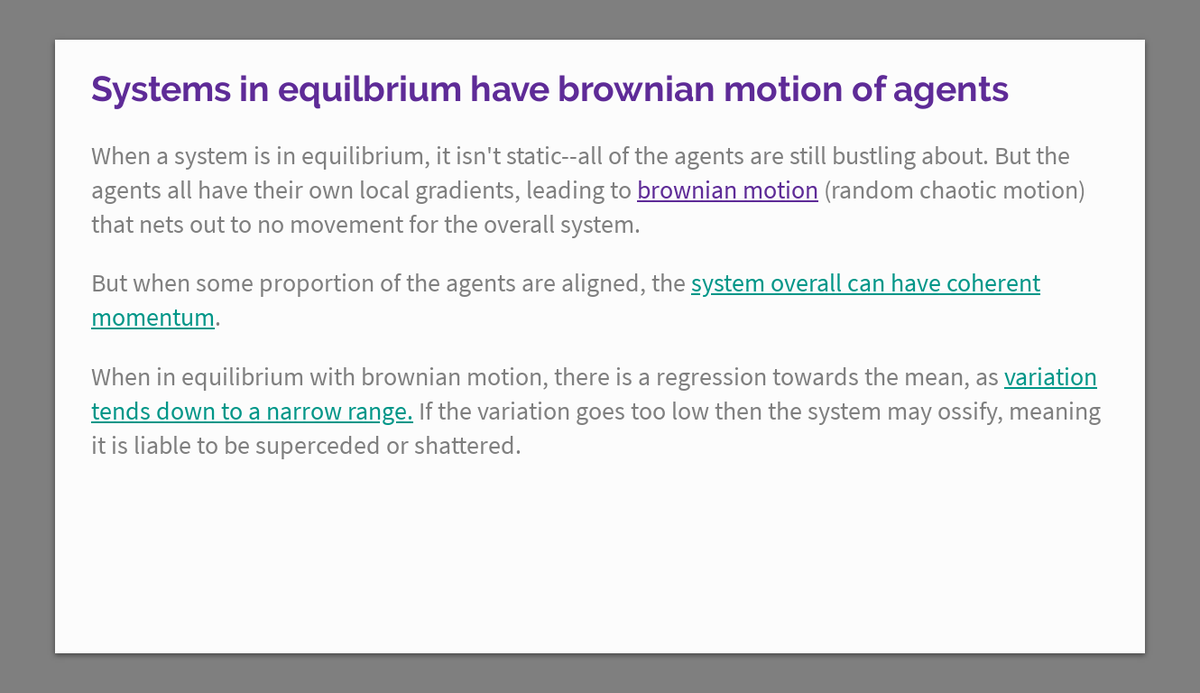 Systems in equilbrium have brownian motion of agents

When a system is in equilibrium, it isn't static--all of the agents are still bustling about. But the agents all have their own local gradients, leading to brownian motion (random chaotic motion) that nets out to no movement for the overall system.

But when some proportion of the agents are aligned, the system overall can have coherent momentum.

When in equilibrium with brownian motion, there is a regression towards the mean, as variation tends down to a narrow range. If the variation goes too low then the system may ossify, meaning it is liable to be superceded or shattered.